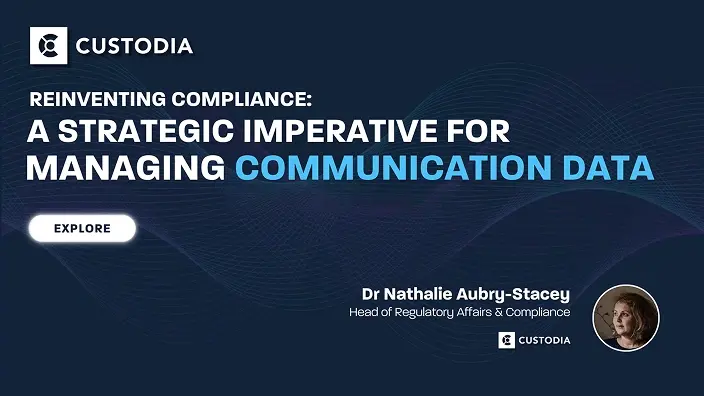 CUSTODIA

REINVENTING COMPLIANCE:
A STRATEGIC IMPERATIVE FOR MANAGING COMMUNICATION DATA

EXPLORE

Dr Nathalie Aubry-Stacey
Head of Regulatory Affairs & Compliance

CUSTODIA